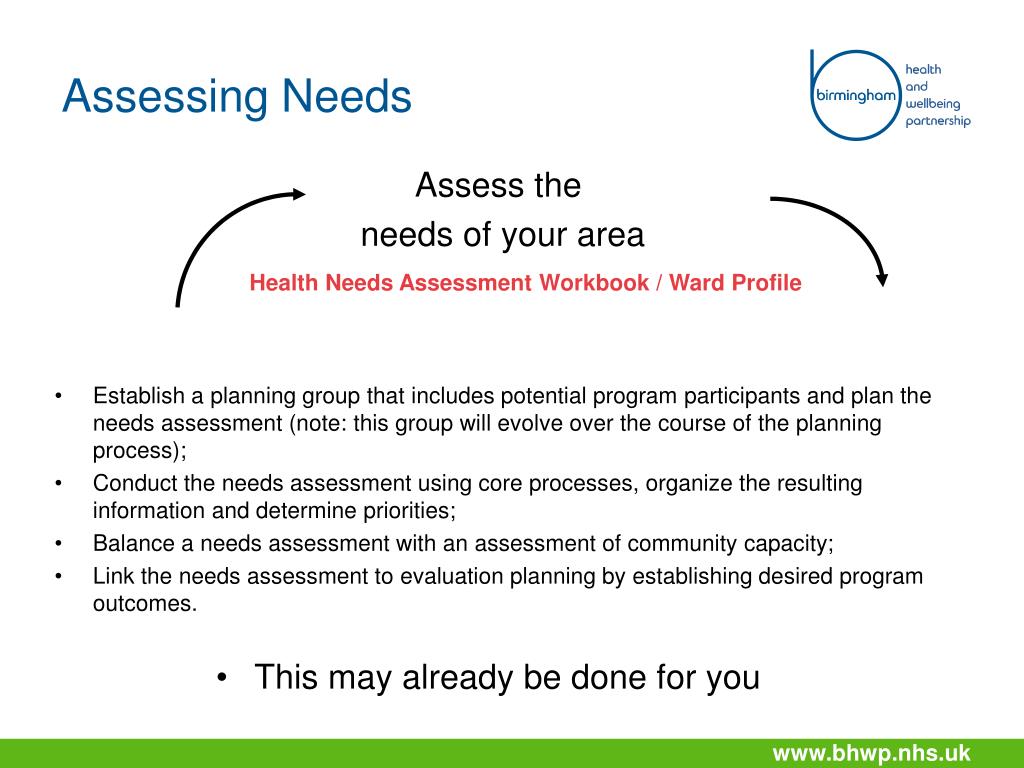 Assessing Needs

birmingham
health
and
wellbeing
partnership

Assess the
needs of your area

Health Needs Assessment Workbook / Ward Profile

• Establish a planning group that includes potential program participants and plan the needs assessment (note: this group will evolve over the course of the planning process);
• Conduct the needs assessment using core processes, organize the resulting information and determine priorities;
• Balance a needs assessment with an assessment of community capacity;
• Link the needs assessment to evaluation planning by establishing desired program outcomes.

• This may already be done for you

www.bhwp.nhs.uk